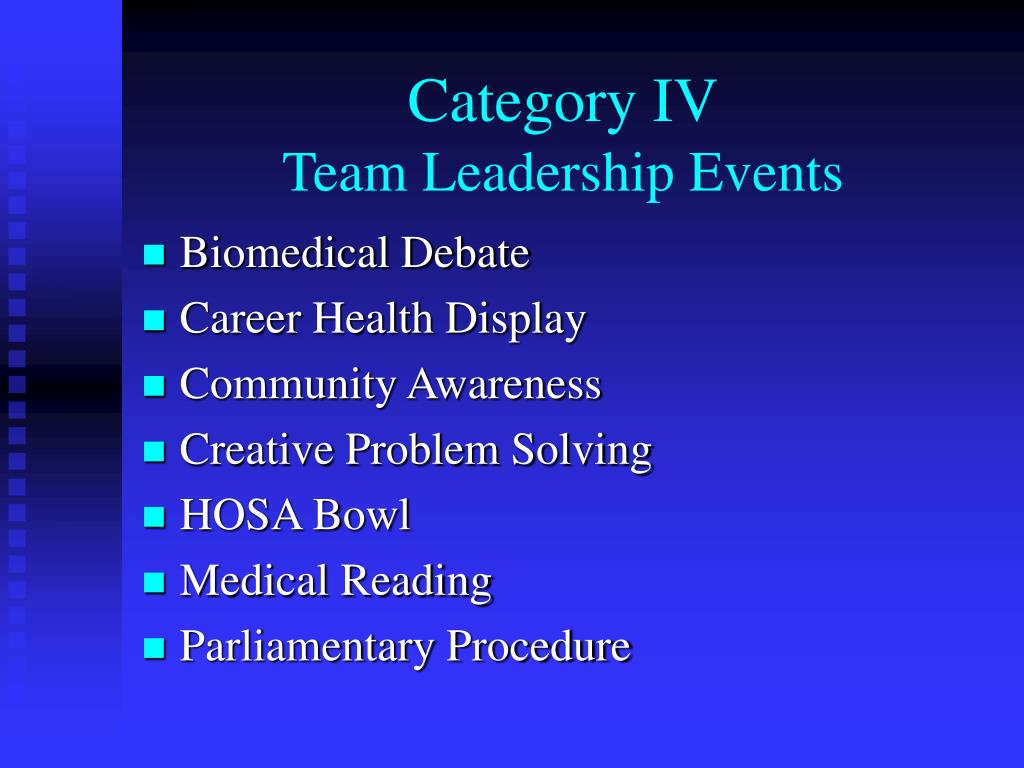 Category IV
Team Leadership Events

- Biomedical Debate
- Career Health Display
- Community Awareness
- Creative Problem Solving
- HOSA Bowl
- Medical Reading
- Parliamentary Procedure